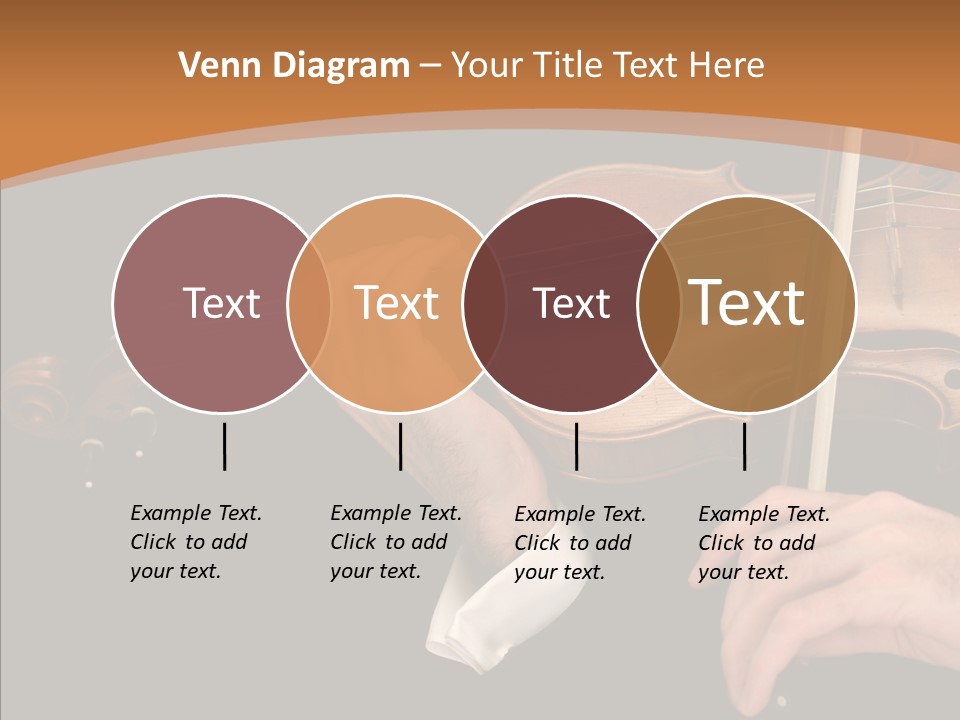 Venn Diagram – Your Title Text Here

Text

Text

Text

Text

Example Text. Click to add your text.

Example Text. Click to add your text.

Example Text. Click to add your text.

Example Text. Click to add your text.